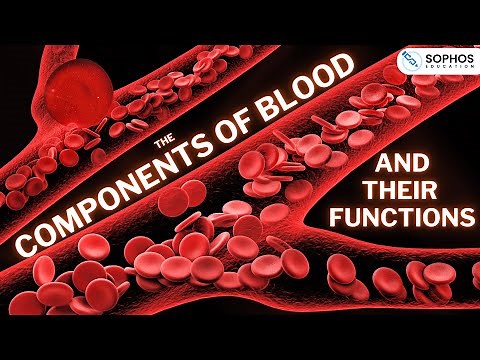 SOPHOS
EDUCATION

THE
COMPONENTS OF BLOOD

AND
THEIR
FUNCTIONS